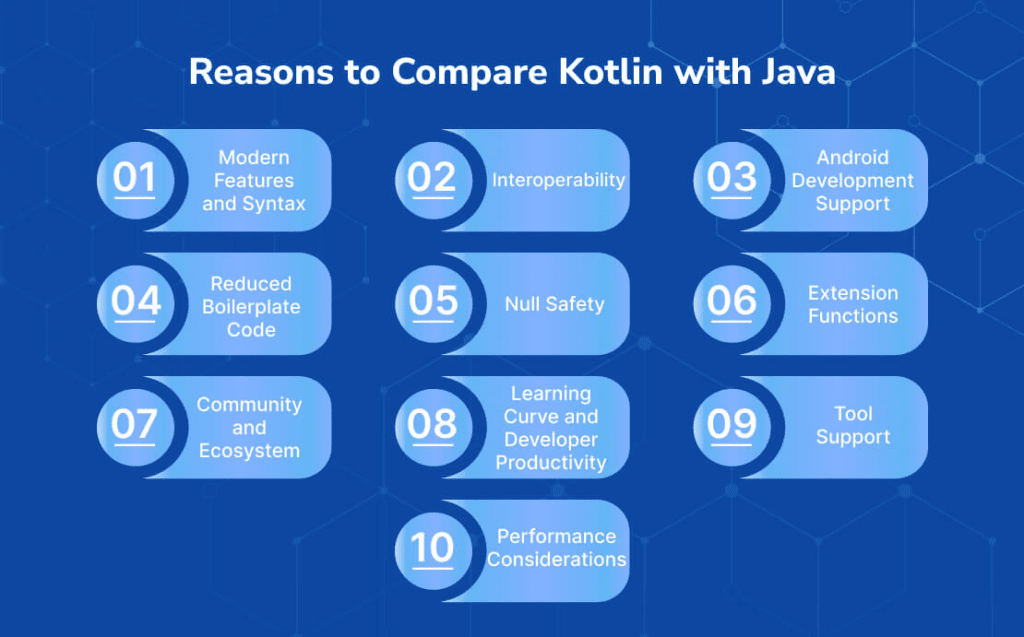 Reasons to Compare Kotlin with Java

01 Modern Features and Syntax

02 Interoperability

03 Android Development Support

04 Reduced Boilerplate Code

05 Null Safety

06 Extension Functions

07 Community and Ecosystem

08 Learning Curve and Developer Productivity

09 Tool Support

10 Performance Considerations